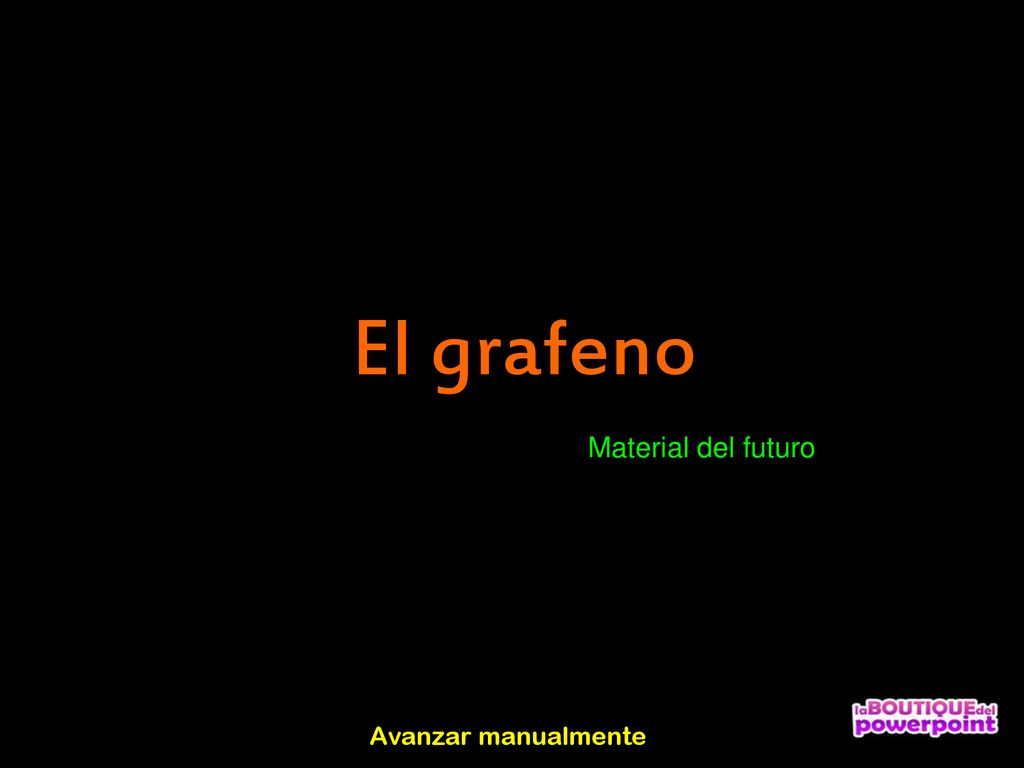 El grafeno

Material del futuro

Avanzar manualmente

laBOUTIQUEdel powerpoint